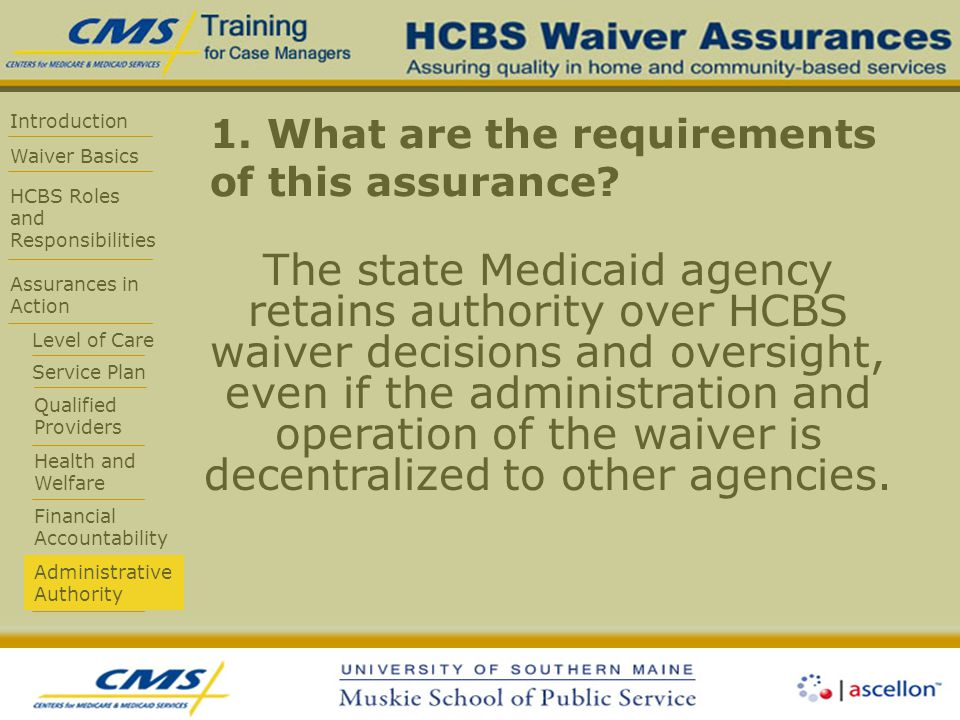 CMS
CENTERS for MEDICARE & MEDICAID SERVICES
Training for Case Managers

HCBS Waiver Assurances
Assuring quality in home and community-based services

Introduction
Waiver Basics
HCBS Roles and Responsibilities
Assurances in Action
Level of Care
Service Plan
Qualified Providers
Health and Welfare
Financial Accountability
Administrative Authority

1. What are the requirements of this assurance?

The state Medicaid agency retains authority over HCBS waiver decisions and oversight, even if the administration and operation of the waiver is decentralized to other agencies.

CMS
CENTERS for MEDICARE & MEDICAID SERVICES

UNIVERSITY OF SOUTHERN MAINE
Muskie School of Public Service

ascellon™